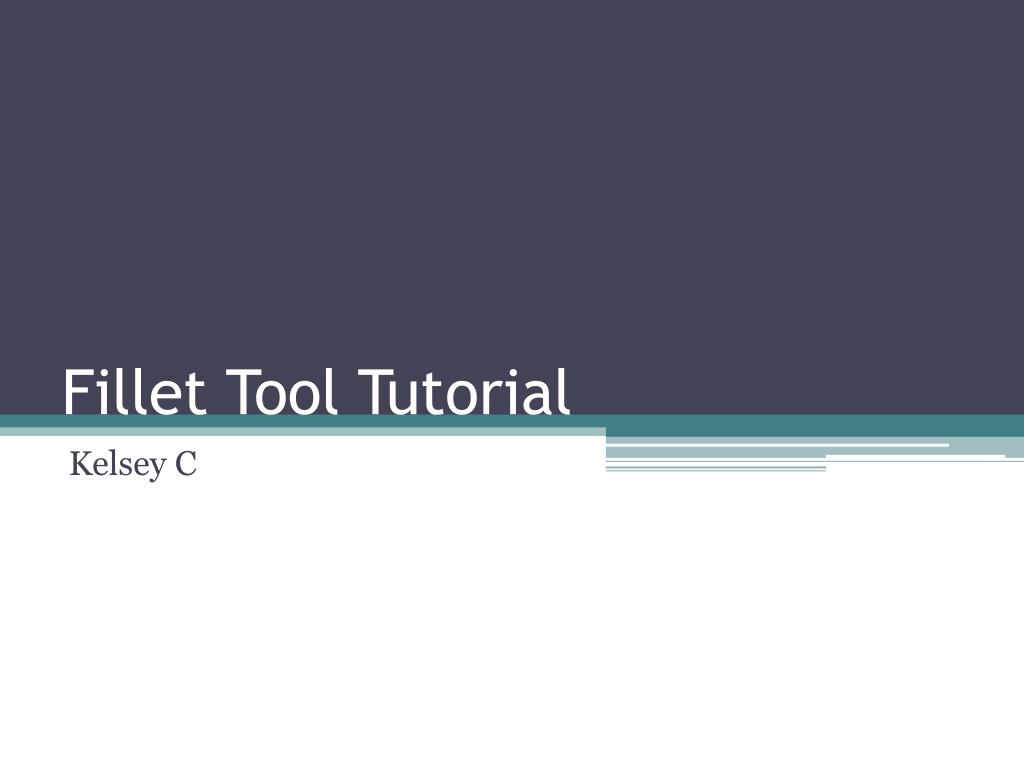 Fillet Tool Tutorial

Kelsey C